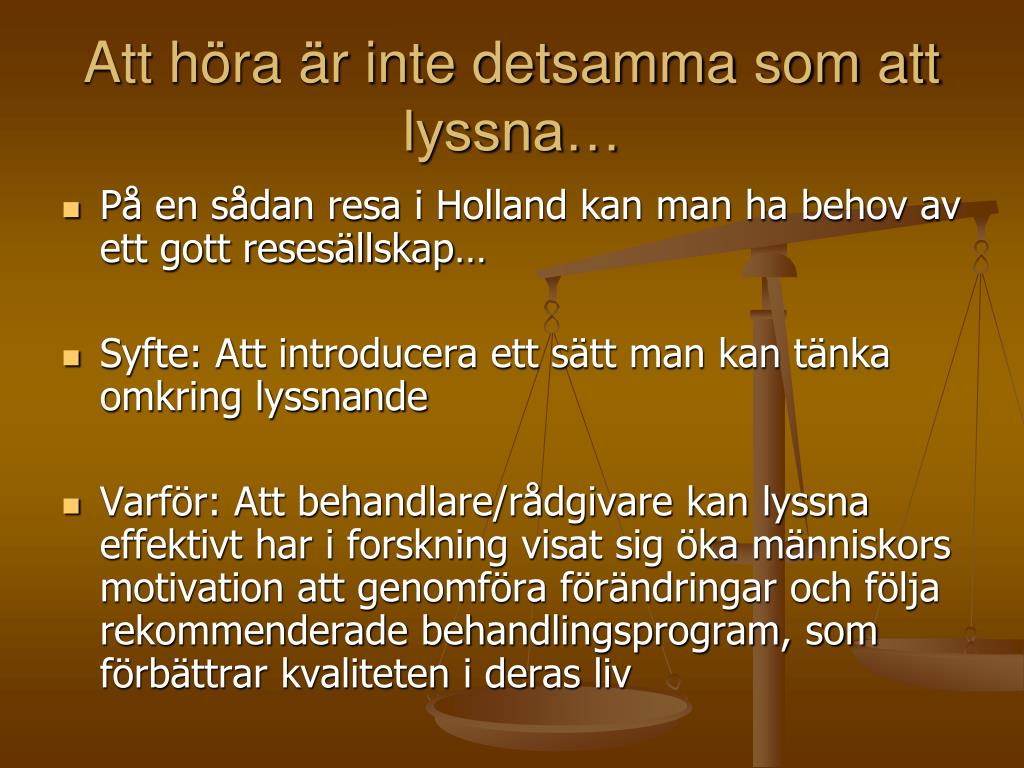 Att höra är inte detsamma som att lyssna…

- På en sådan resa i Holland kan man ha behov av ett gott resesällskap…
- Syfte: Att introducera ett sätt man kan tänka omkring lyssnande
- Varför: Att behandlare/rådgivare kan lyssna effektivt har i forskning visat sig öka människors motivation att genomföra förändringar och följa rekommenderade behandlingsprogram, som förbättrar kvaliteten i deras liv